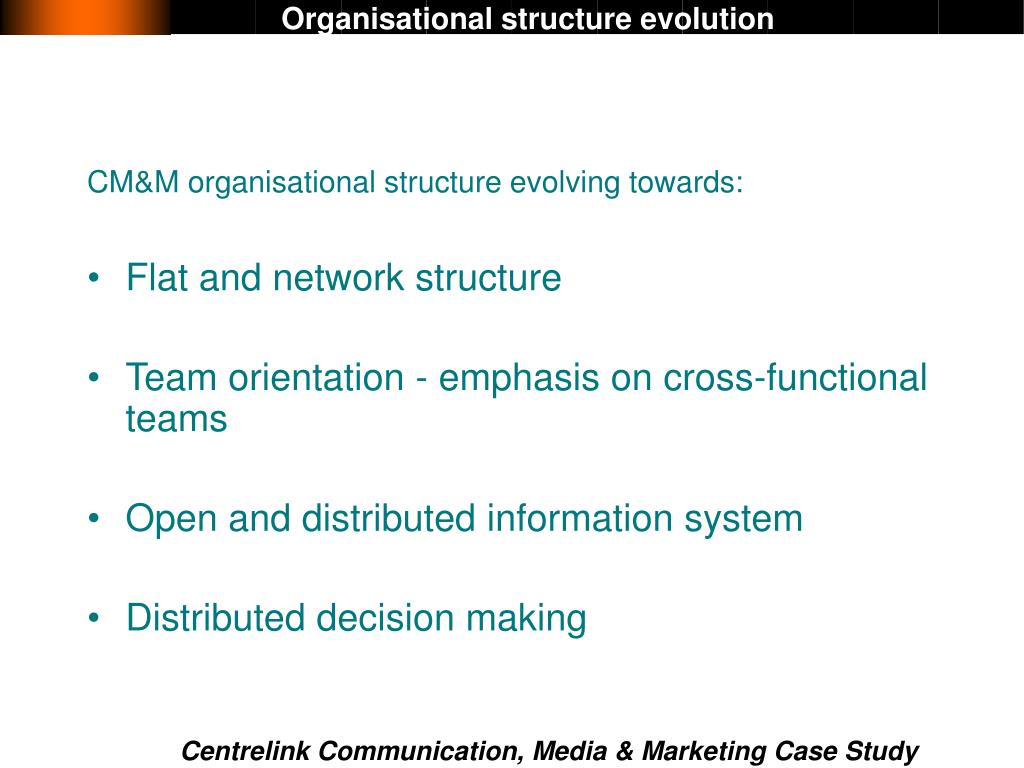 Organisational structure evolution

CM&M organisational structure evolving towards:

• Flat and network structure

• Team orientation - emphasis on cross-functional teams

• Open and distributed information system

• Distributed decision making

Centrelink Communication, Media & Marketing Case Study